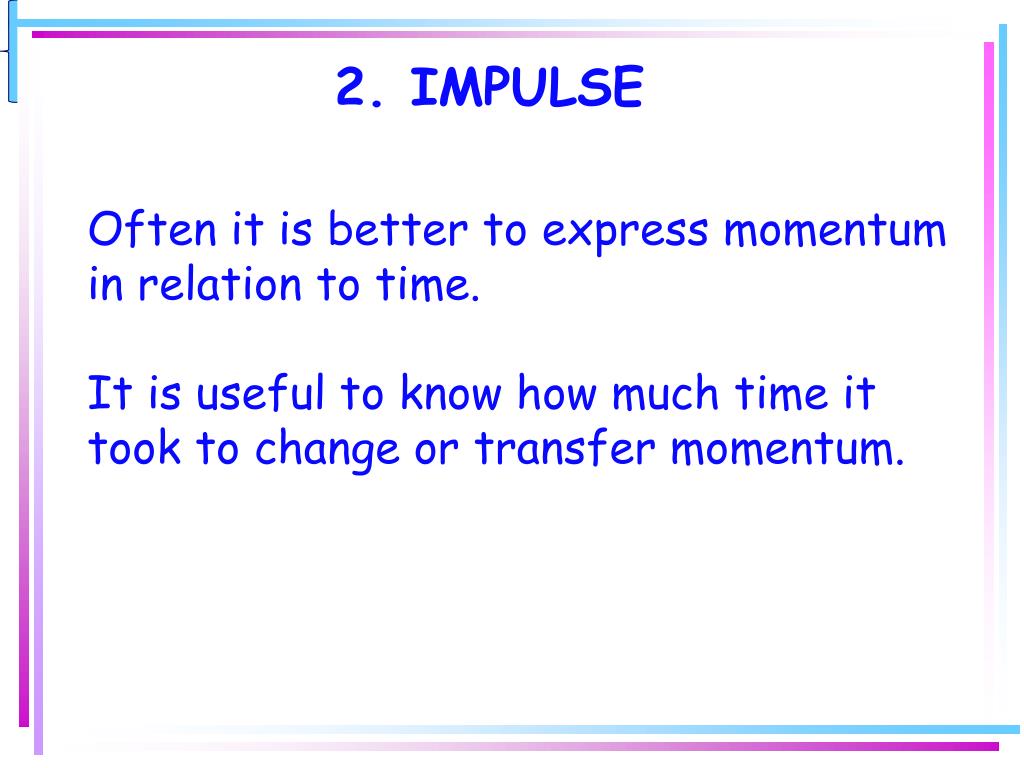 2. IMPULSE

Often it is better to express momentum in relation to time.

It is useful to know how much time it took to change or transfer momentum.